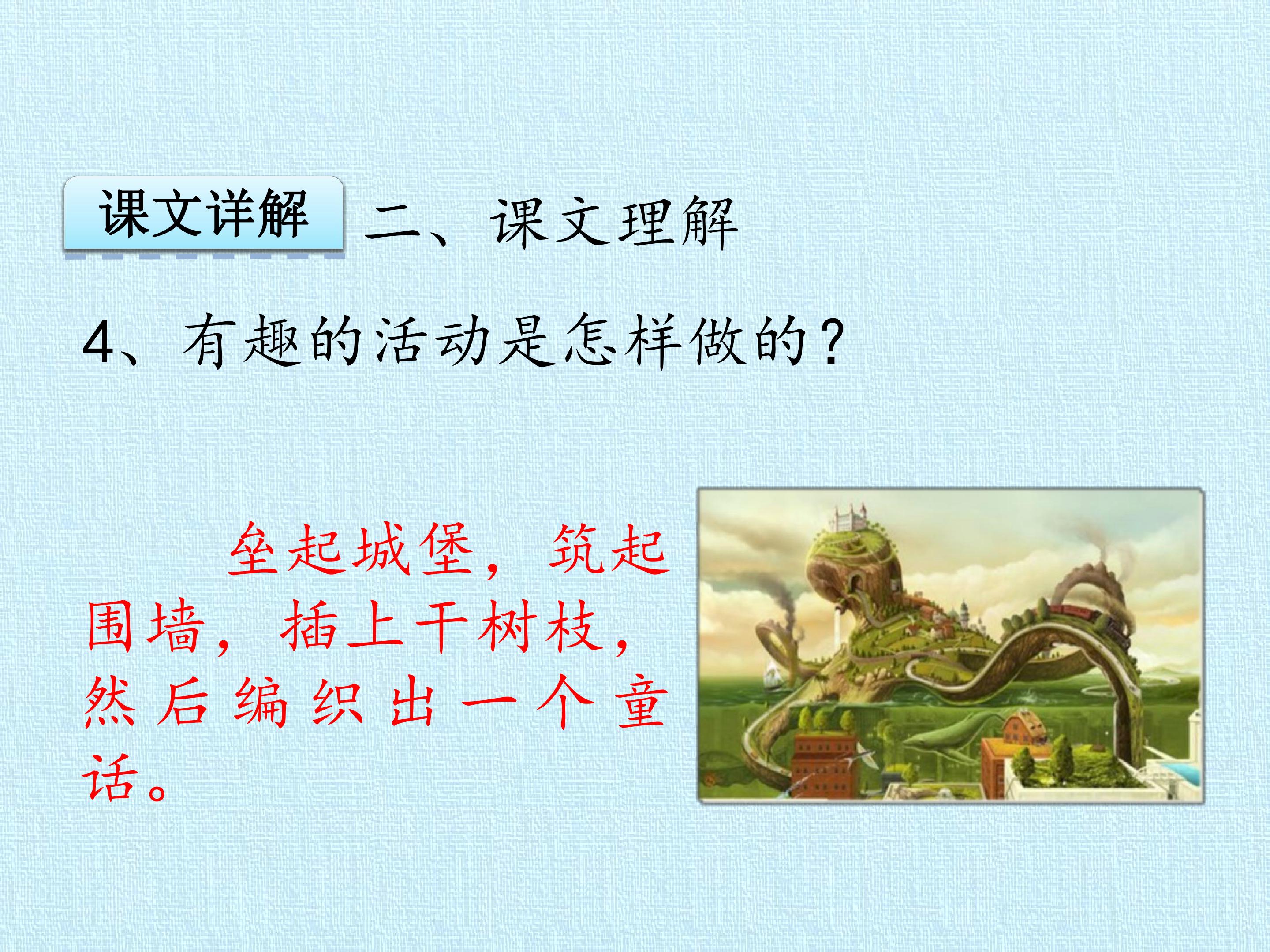 课文详解

二、课文理解

4、有趣的活动是怎样做的？

垒起城堡，筑起围墙，插上干树枝，然后编织出一个童话。